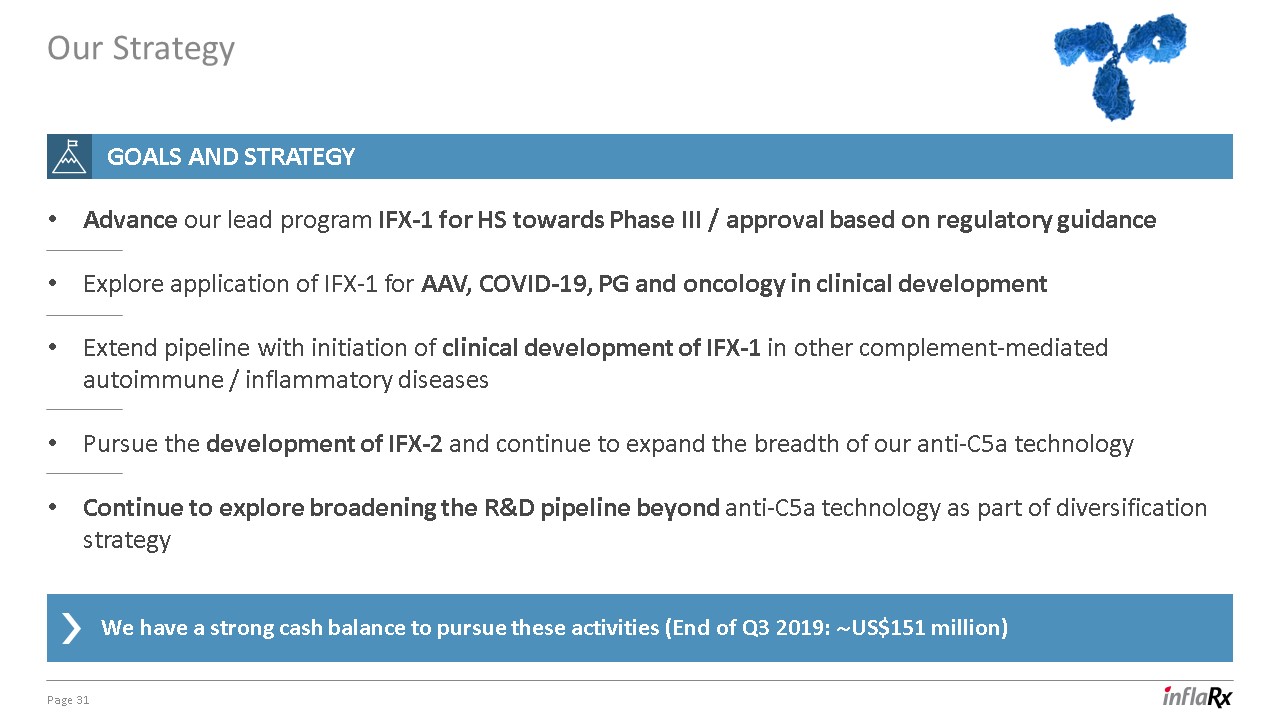 Our Strategy

GOALS AND STRATEGY

• Advance our lead program IFX-1 for HS towards Phase III / approval based on regulatory guidance

• Explore application of IFX-1 for AAV, COVID-19, PG and oncology in clinical development

• Extend pipeline with initiation of clinical development of IFX-1 in other complement-mediated autoimmune / inflammatory diseases

• Pursue the development of IFX-2 and continue to expand the breadth of our anti-C5a technology

• Continue to explore broadening the R&D pipeline beyond anti-C5a technology as part of diversification strategy

We have a strong cash balance to pursue these activities (End of Q3 2019: ~US$151 million)

Page 31

inflaRx